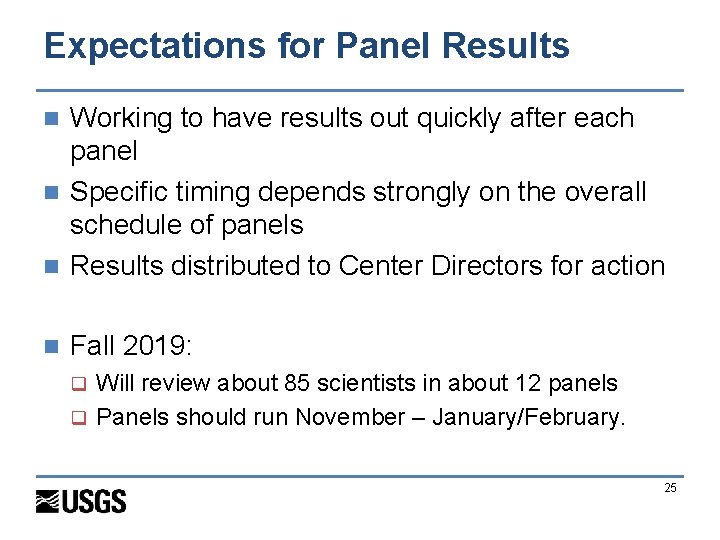 Expectations for Panel Results

Working to have results out quickly after each panel

Specific timing depends strongly on the overall schedule of panels

Results distributed to Center Directors for action

Fall 2019:

Will review about 85 scientists in about 12 panels

Panels should run November – January/February.

USGS

25